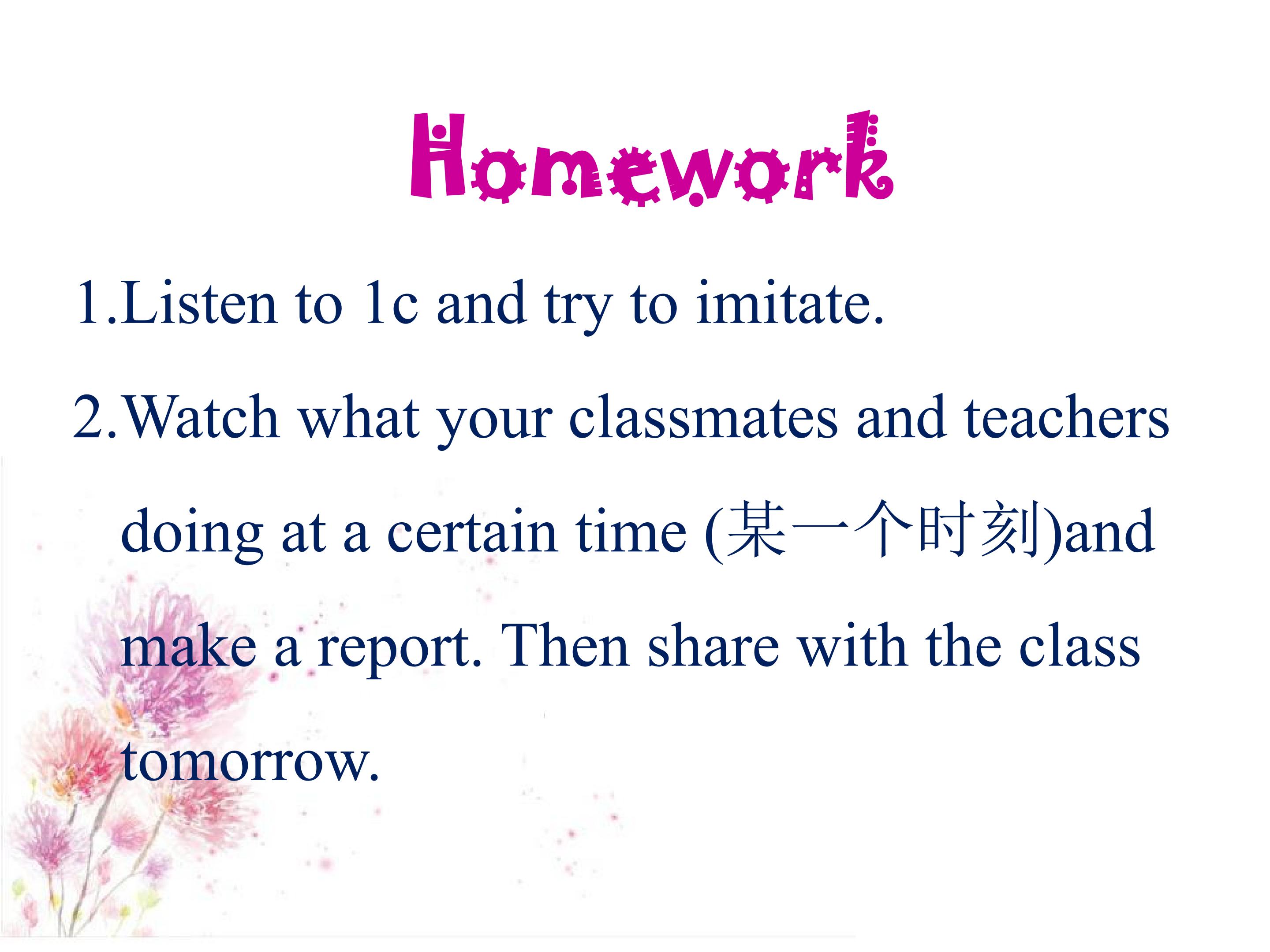 Homework

1.Listen to 1c and try to imitate.

2.Watch what your classmates and teachers doing at a certain time (某一个时刻)and make a report. Then share with the class tomorrow.